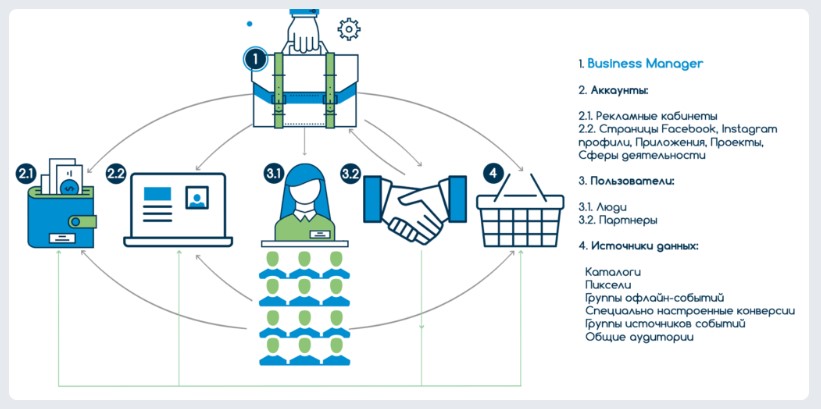 1
2.1
2.2
3.1
3.2
4

1. Business Manager

2. Аккаунты:

2.1. Рекламные кабинеты
2.2. Страницы Facebook, Instagram профили, Приложения, Проекты, Сферы деятельности

3. Пользователи:

3.1. Люди
3.2. Партнеры

4. Источники данных:

Каталоги
Пиксели
Группы офлайн-событий
Специально настроенные конверсии
Группы источников событий
Общие аудитории